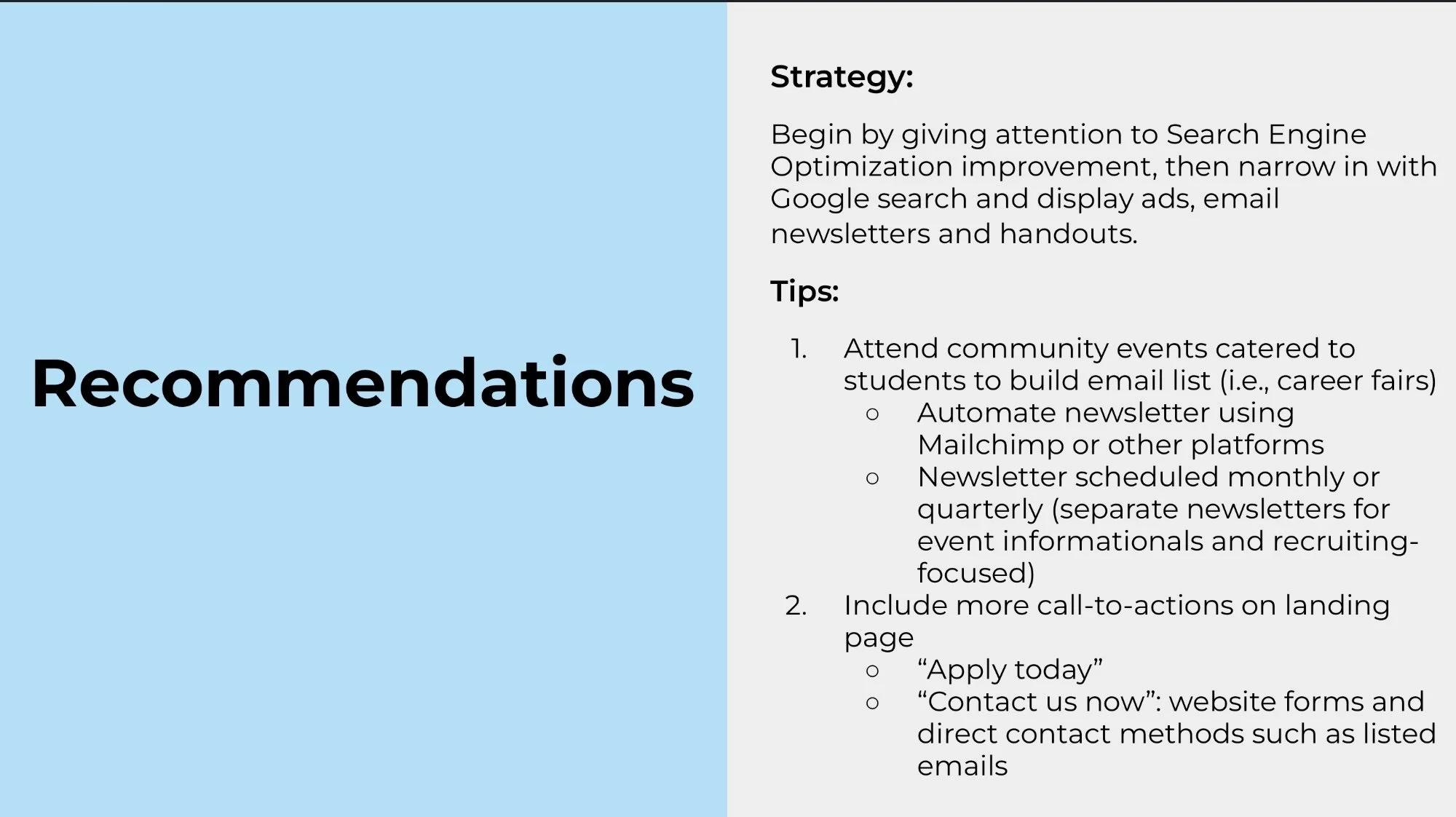 Recommendations

Strategy:

Begin by giving attention to Search Engine Optimization improvement, then narrow in with Google search and display ads, email newsletters and handouts.

Tips:

1. Attend community events catered to students to build email list (i.e., career fairs)
   ○ Automate newsletter using Mailchimp or other platforms
   ○ Newsletter scheduled monthly or quarterly (separate newsletters for event informationals and recruiting-focused)
2. Include more call-to-actions on landing page
   ○ “Apply today”
   ○ “Contact us now”: website forms and direct contact methods such as listed emails